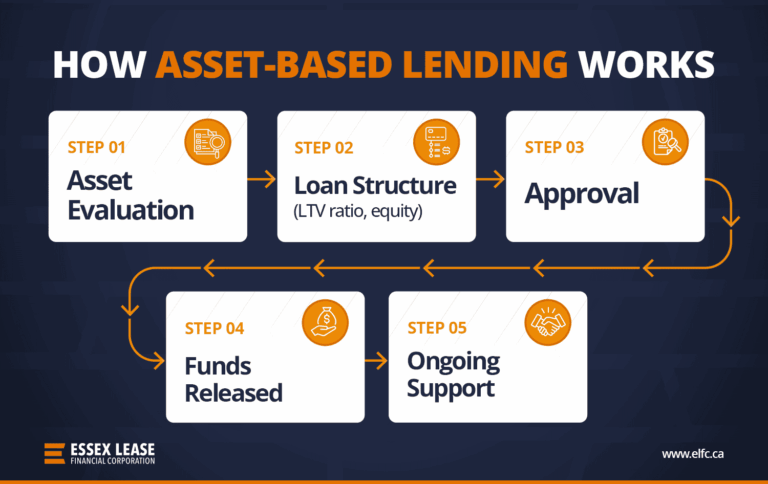 HOW ASSET-BASED LENDING WORKS

STEP 01
Asset Evaluation

STEP 02
Loan Structure
(LTV ratio, equity)

STEP 03
Approval

STEP 04
Funds Released

STEP 05
Ongoing Support

ESSEX LEASE
FINANCIAL CORPORATION

www.elfc.ca